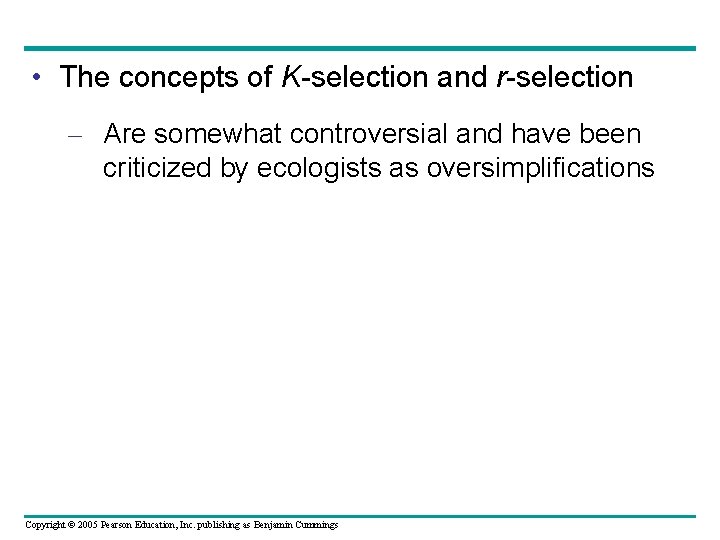 • The concepts of K-selection and r-selection

– Are somewhat controversial and have been criticized by ecologists as oversimplifications

Copyright © 2005 Pearson Education, Inc. publishing as Benjamin Cummings